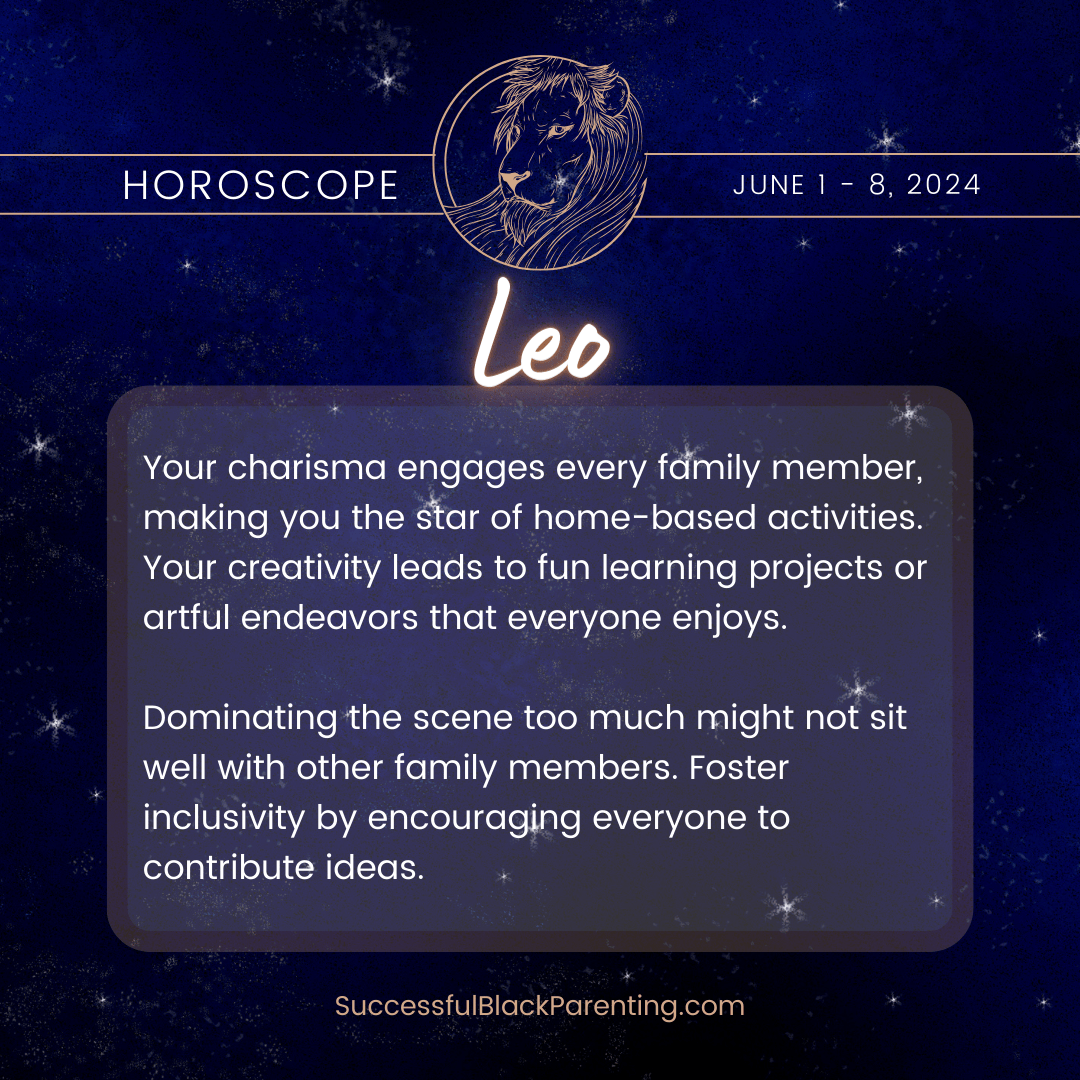 HOROSCOPE

JUNE 1 - 8, 2024

Leo

Your charisma engages every family member, making you the star of home-based activities. Your creativity leads to fun learning projects or artful endeavors that everyone enjoys.

Dominating the scene too much might not sit well with other family members. Foster inclusivity by encouraging everyone to contribute ideas.

SuccessfulBlackParenting.com